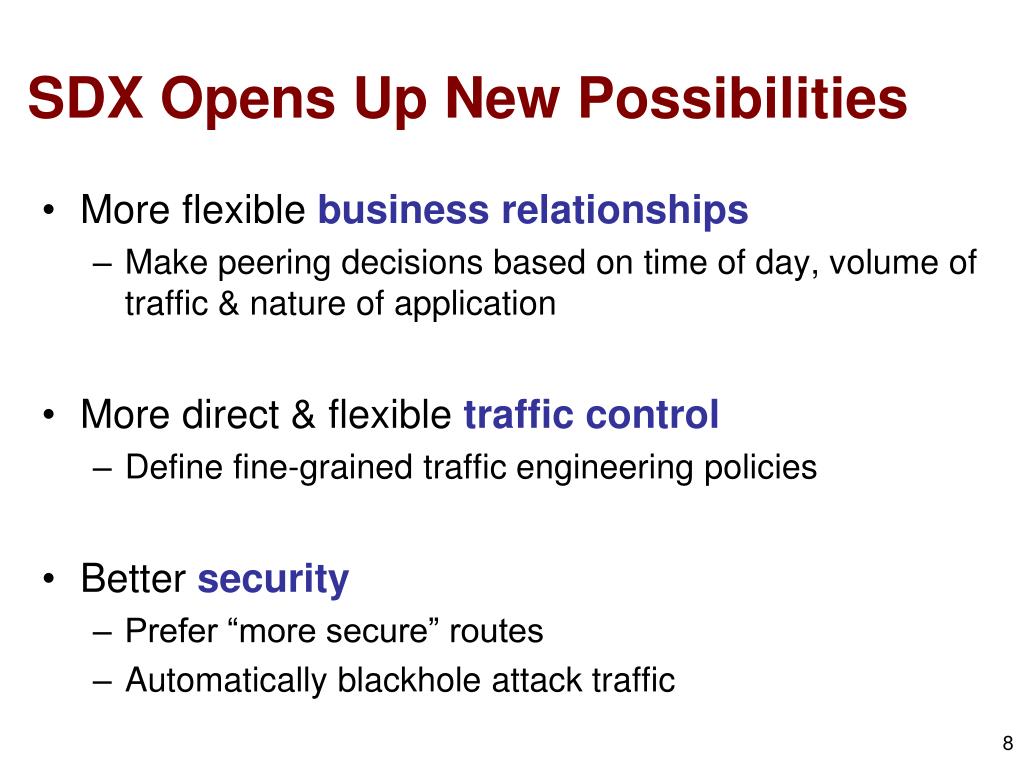 SDX Opens Up New Possibilities

• More flexible business relationships
– Make peering decisions based on time of day, volume of traffic & nature of application

• More direct & flexible traffic control
– Define fine-grained traffic engineering policies

• Better security
– Prefer “more secure” routes
– Automatically blackhole attack traffic

8